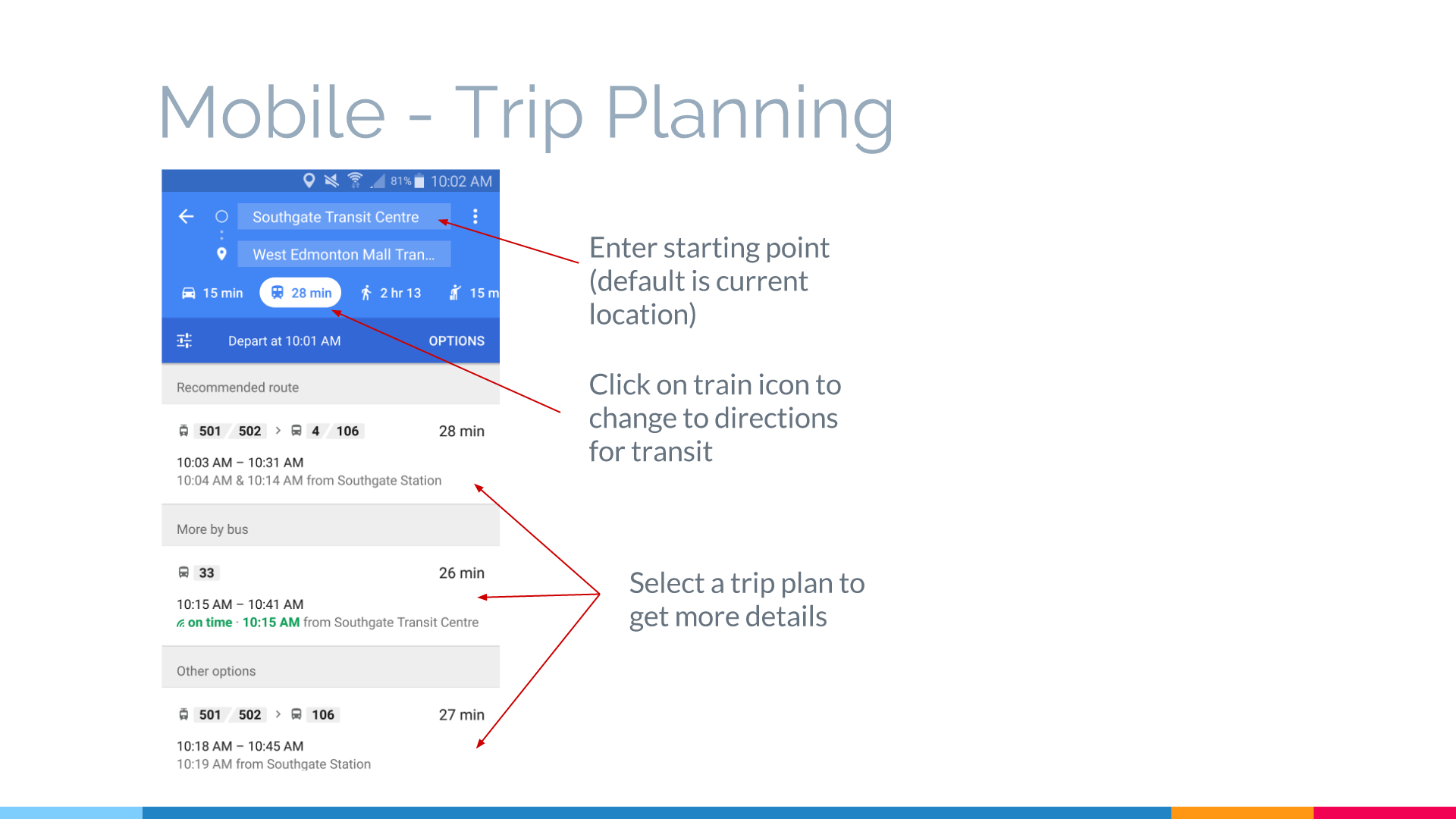 Mobile - Trip Planning

81% 10:02 AM

Southgate Transit Centre

West Edmonton Mall Tran...

15 min

28 min

2 hr 13

15 m

Depart at 10:01 AM

OPTIONS

Recommended route

501 502 > 4 106 28 min

10:03 AM – 10:31 AM
10:04 AM & 10:14 AM from Southgate Station

More by bus

33 26 min

10:15 AM – 10:41 AM
on time · 10:15 AM from Southgate Transit Centre

Other options

501 502 > 106 27 min

10:18 AM – 10:45 AM
10:19 AM from Southgate Station

Enter starting point (default is current location)

Click on train icon to change to directions for transit

Select a trip plan to get more details